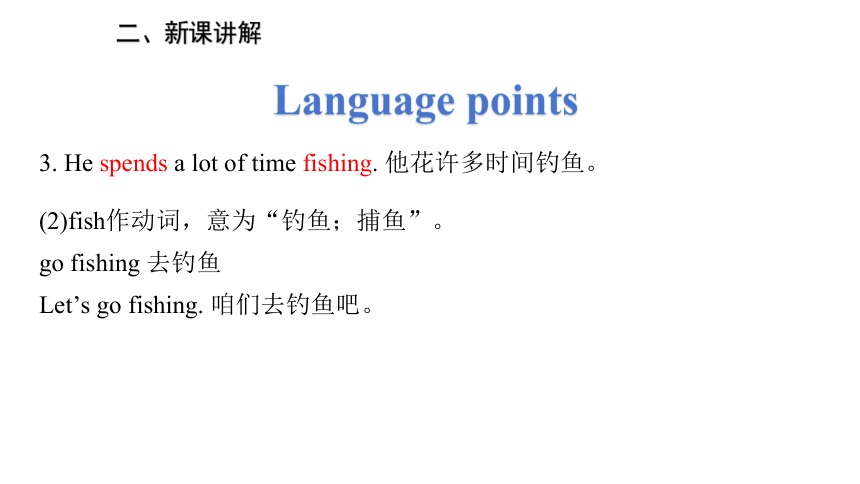 二、新课讲解

Language points

3. He spends a lot of time fishing. 他花许多时间钓鱼。

(2)fish作动词，意为“钓鱼；捕鱼”。
go fishing 去钓鱼
Let’s go fishing. 咱们去钓鱼吧。